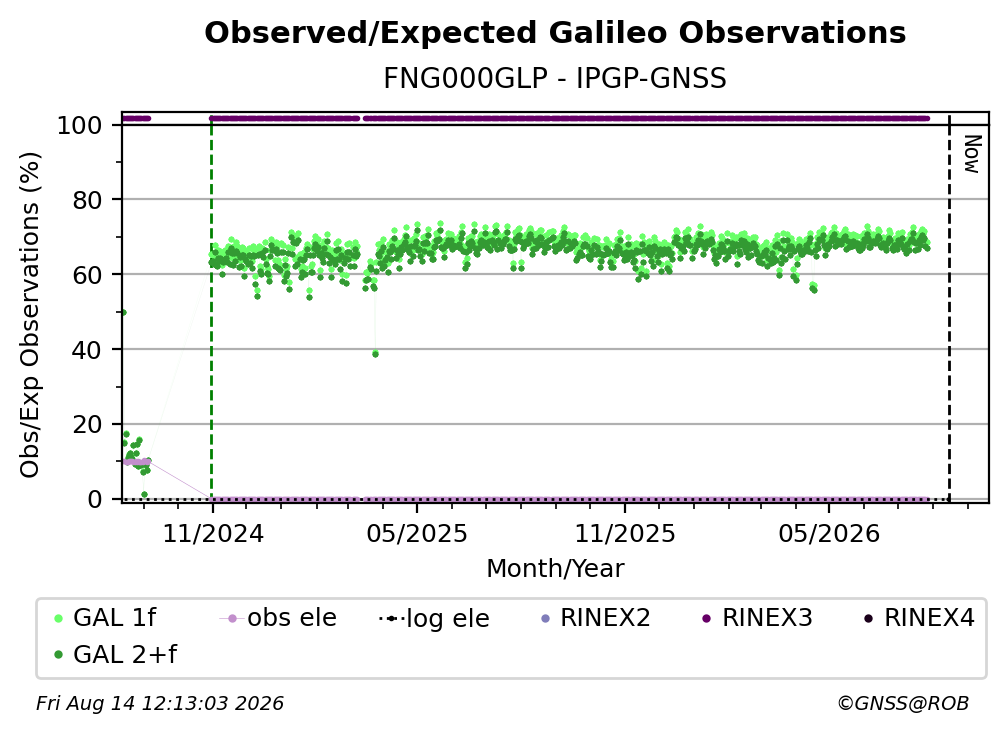 Observed/Expected Galileo Observations
FNG000GLP - IPGP-GNSS

Obs/Exp Observations (%)
100
80
60
40
20
0

Now

11/2024
05/2025
11/2025
05/2026
Month/Year

GAL 1f
obs ele
log ele
RINEX2
RINEX3
RINEX4
GAL 2+f

Fri Aug 14 12:13:03 2026
©GNSS@ROB